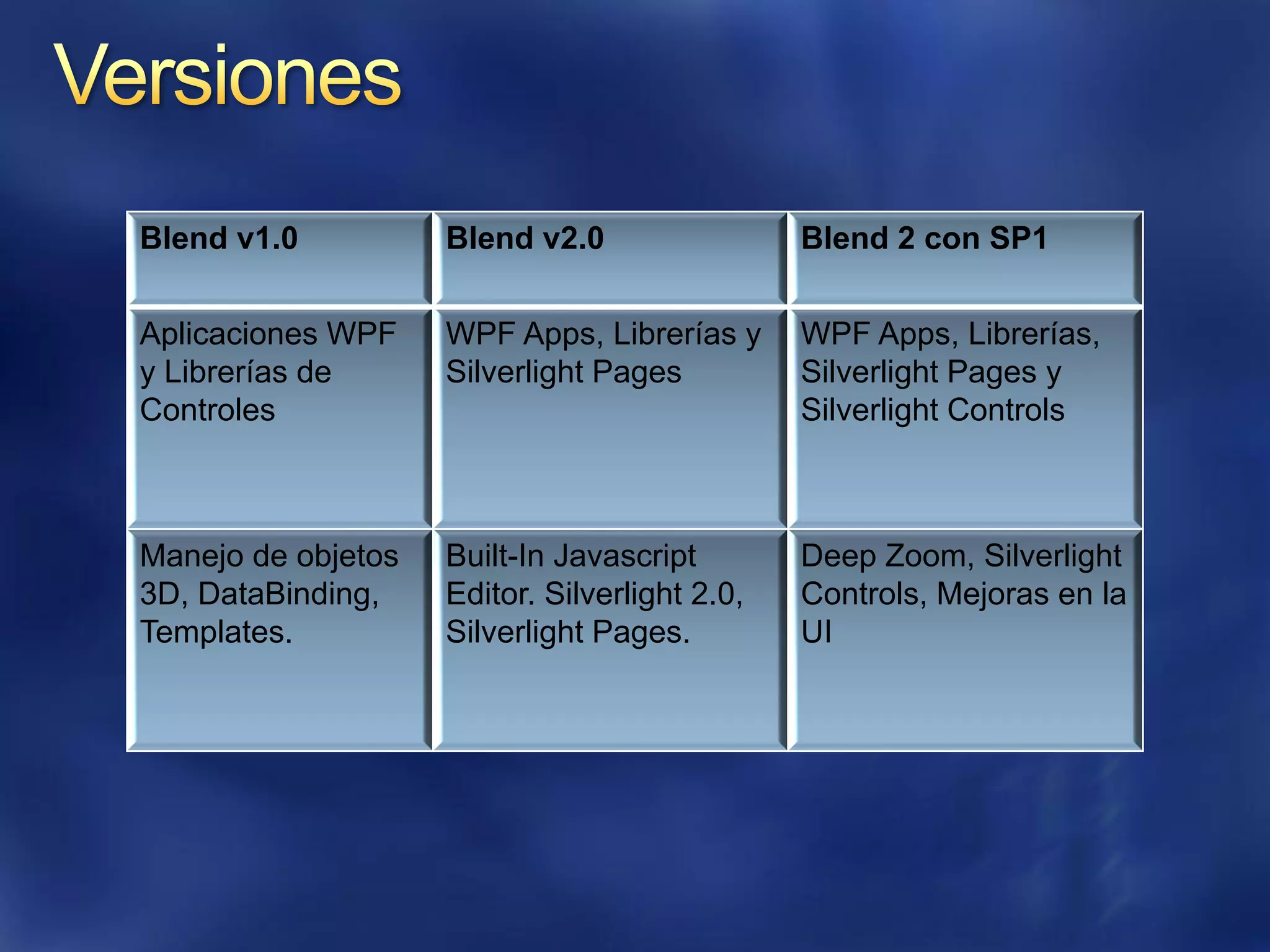 Versiones

| Blend v1.0 | Blend v2.0 | Blend 2 con SP1 |
|---|---|---|
| Aplicaciones WPF y Librerías de Controles | WPF Apps, Librerías y Silverlight Pages | WPF Apps, Librerías, Silverlight Pages y Silverlight Controls |
| Manejo de objetos 3D, DataBinding, Templates. | Built-In Javascript Editor. Silverlight 2.0, Silverlight Pages. | Deep Zoom, Silverlight Controls, Mejoras en la UI |